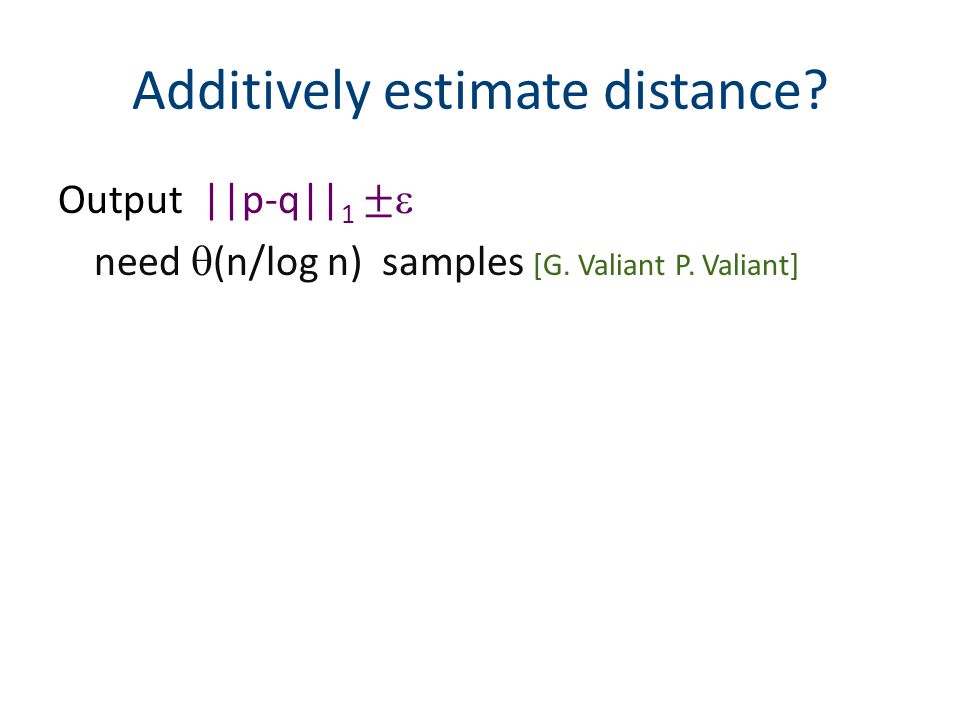 Additively estimate distance?

Output $||p-q||_1 \pm \varepsilon$

need $\theta(n/\log n)$ samples [G. Valiant P. Valiant]